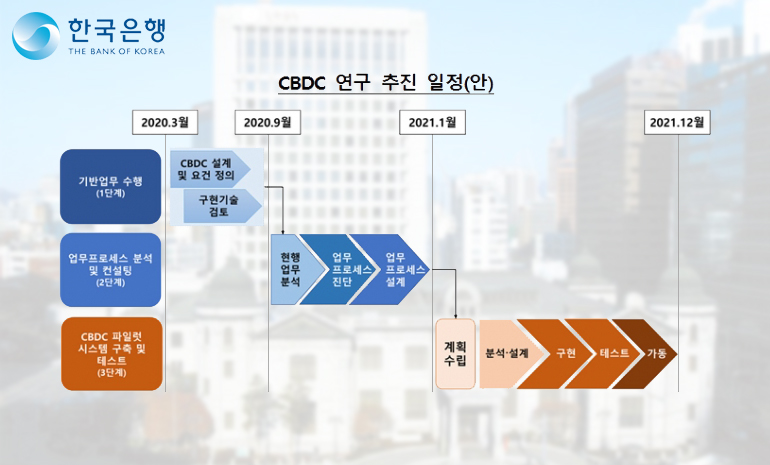 한국은행
THE BANK OF KOREA

CBDC 연구 추진 일정(안)

2020.3월
2020.9월
2021.1월
2021.12월

기반업무 수행
(1단계)

CBDC 설계 및 요건 정의

구현기술 검토

업무프로세스 분석 및 컨설팅
(2단계)

현행 업무 분석

업무 프로세스 진단

업무 프로세스 설계

CBDC 파일럿 시스템 구축 및 테스트
(3단계)

계획 수립

분석·설계

구현

테스트

가동